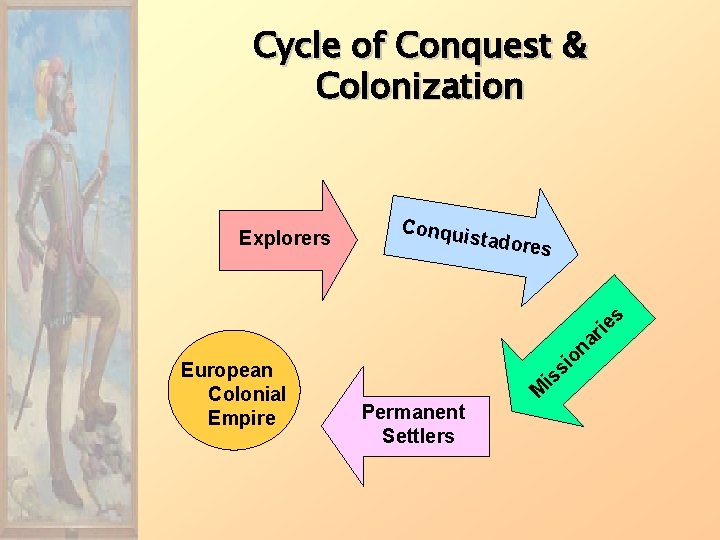 Cycle of Conquest & Colonization

Explorers

Conquistadores

Missionaries

Permanent Settlers

European Colonial Empire